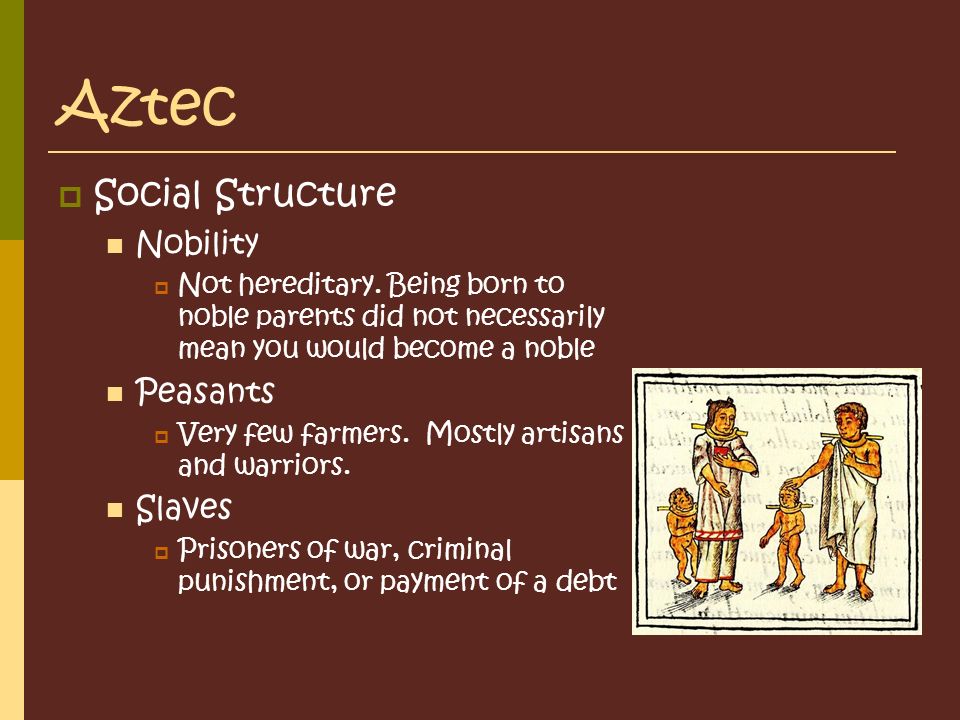 Aztec

Social Structure

Nobility

Not hereditary. Being born to noble parents did not necessarily mean you would become a noble

Peasants

Very few farmers.  Mostly artisans and warriors.

Slaves

Prisoners of war, criminal punishment, or payment of a debt